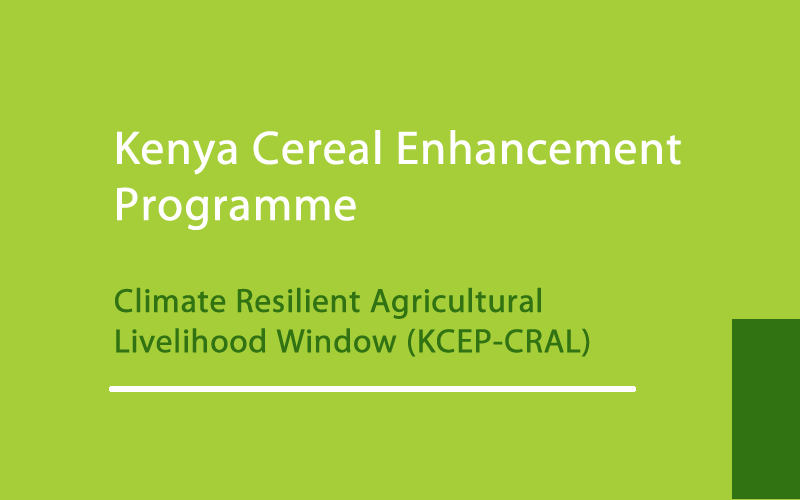 Kenya Cereal Enhancement Programme

Climate Resilient Agricultural Livelihood Window (KCEP-CRAL)